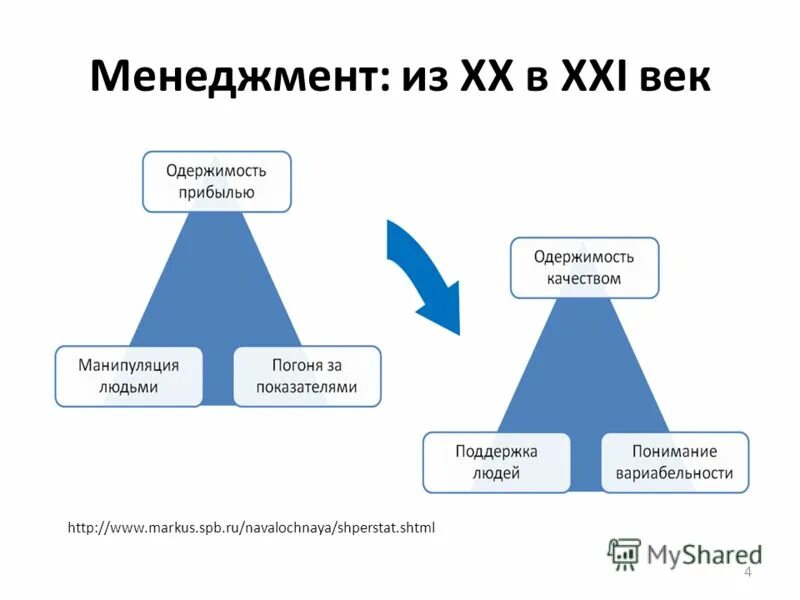 Менеджмент: из XX в XXI век

Одержимость прибылью

Манипуляция людьми

Погоня за показателями

Одержимость качеством

Поддержка людей

Понимание вариабельности

http://www.markus.spb.ru/navalochnaya/shperstat.shtml

MyShared

4